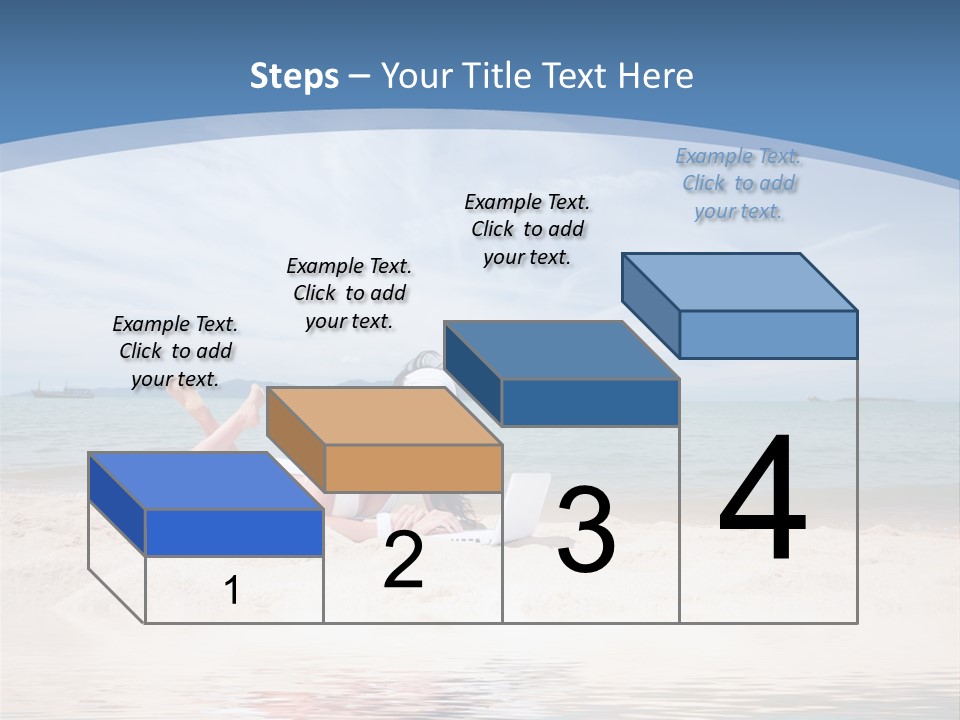 Steps – Your Title Text Here

Example Text. Click to add your text.

Example Text. Click to add your text.

Example Text. Click to add your text.

Example Text. Click to add your text.

1

2

3

4